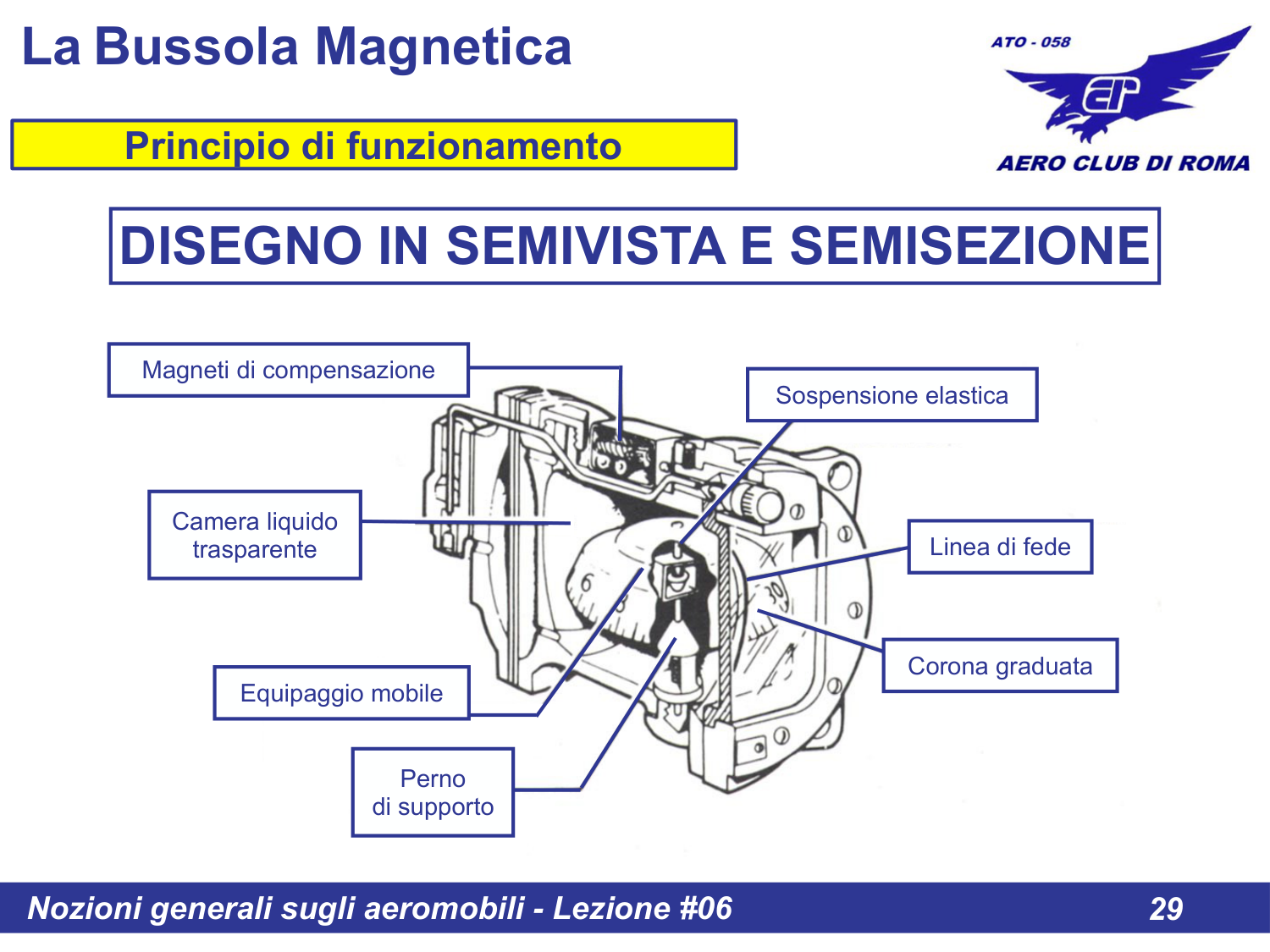 La Bussola Magnetica

ATO - 058

AERO CLUB DI ROMA

Principio di funzionamento

DISEGNO IN SEMIVISTA E SEMISEZIONE

Magneti di compensazione

Sospensione elastica

Camera liquido trasparente

Linea di fede

Corona graduata

Equipaggio mobile

Perno di supporto

Nozioni generali sugli aeromobili - Lezione #06

29